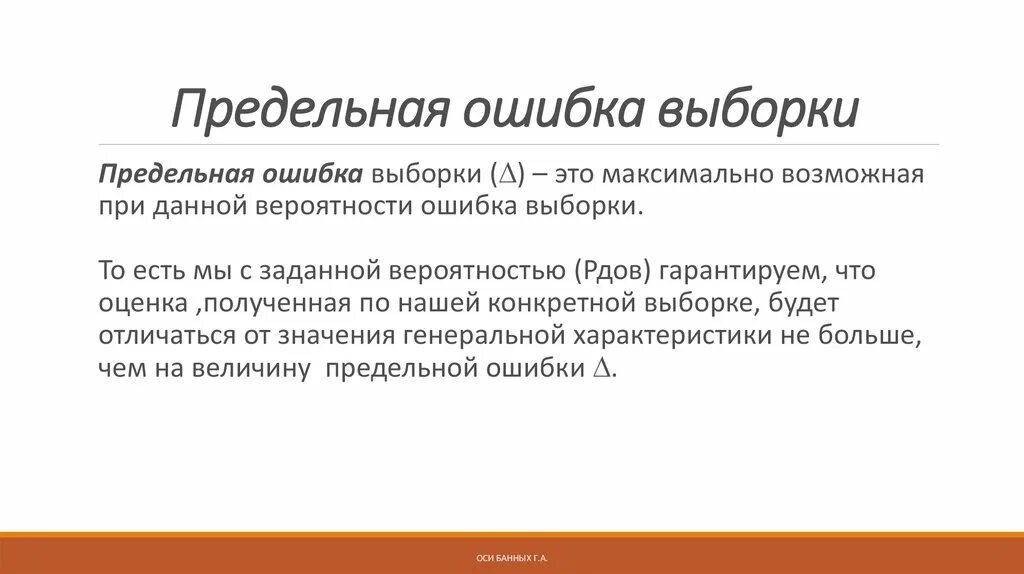 Предельная ошибка выборки

Предельная ошибка выборки ($\Delta$) – это максимально возможная при данной вероятности ошибка выборки.

То есть мы с заданной вероятностью (Рдов) гарантируем, что оценка ,полученная по нашей конкретной выборке, будет отличаться от значения генеральной характеристики не больше, чем на величину предельной ошибки $\Delta$.

ОСИ БАННЫХ Г.А.